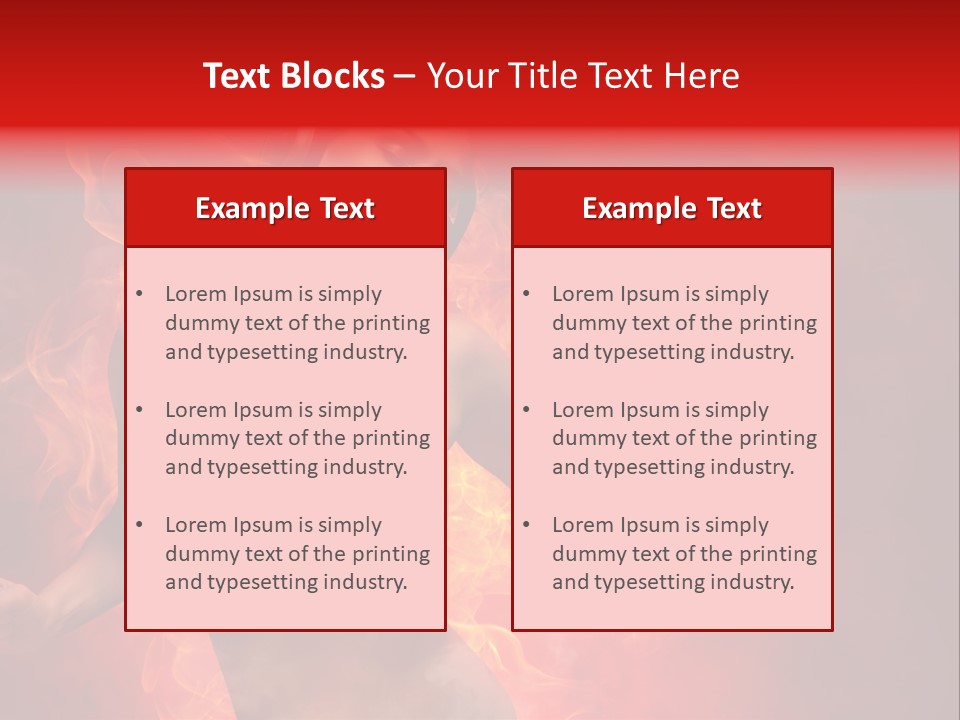 Text Blocks – Your Title Text Here

Example Text

• Lorem Ipsum is simply dummy text of the printing and typesetting industry.

• Lorem Ipsum is simply dummy text of the printing and typesetting industry.

• Lorem Ipsum is simply dummy text of the printing and typesetting industry.

Example Text

• Lorem Ipsum is simply dummy text of the printing and typesetting industry.

• Lorem Ipsum is simply dummy text of the printing and typesetting industry.

• Lorem Ipsum is simply dummy text of the printing and typesetting industry.